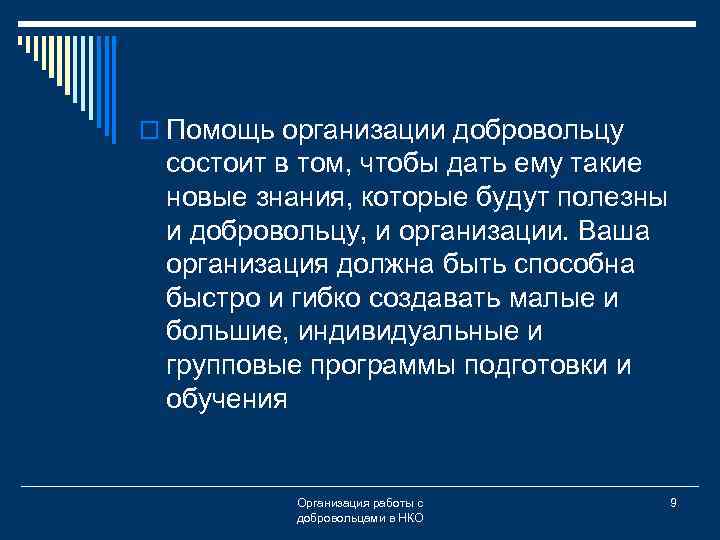 Помощь организации добровольцу состоит в том, чтобы дать ему такие новые знания, которые будут полезны и добровольцу, и организации. Ваша организация должна быть способна быстро и гибко создавать малые и большие, индивидуальные и групповые программы подготовки и обучения

Организация работы с добровольцами в НКО

9